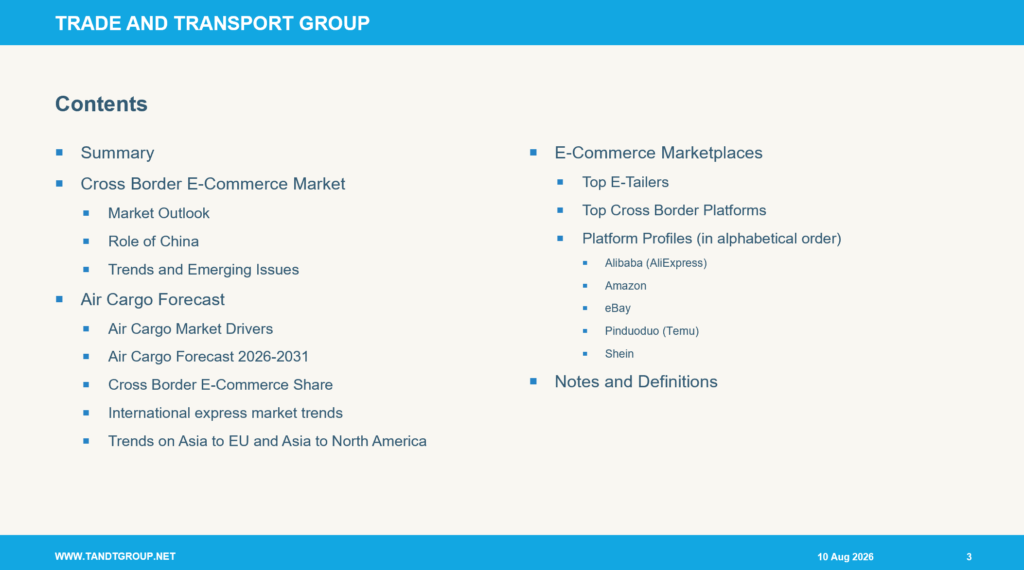 TRADE AND TRANSPORT GROUP

Contents

- Summary
- Cross Border E-Commerce Market
  - Market Outlook
  - Role of China
  - Trends and Emerging Issues
- Air Cargo Forecast
  - Air Cargo Market Drivers
  - Air Cargo Forecast 2026-2031
  - Cross Border E-Commerce Share
  - International express market trends
  - Trends on Asia to EU and Asia to North America

- E-Commerce Marketplaces
  - Top E-Tailers
  - Top Cross Border Platforms
  - Platform Profiles (in alphabetical order)
    - Alibaba (AliExpress)
    - Amazon
    - eBay
    - Pinduoduo (Temu)
    - Shein
- Notes and Definitions

WWW.TANDTGROUP.NET

10 Aug 2026

3